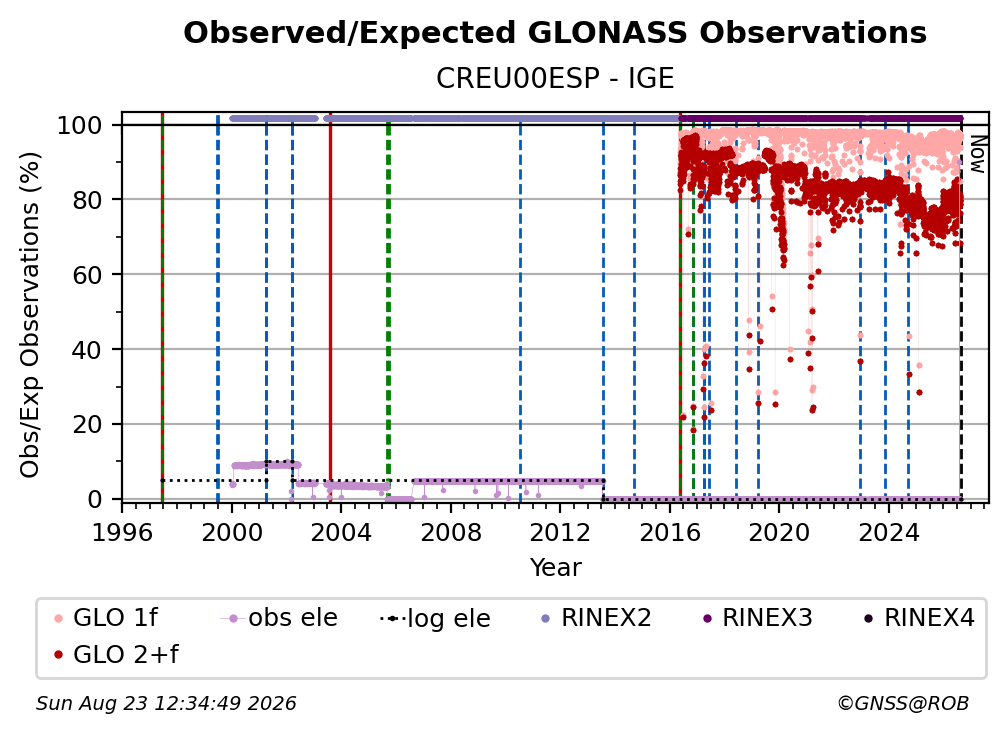 Observed/Expected GLONASS Observations

CREU00ESP - IGE

Obs/Exp Observations (%)

100
80
60
40
20
0

Now

1996
2000
2004
2008
2012
2016
2020
2024

Year

GLO 1f
obs ele
log ele
RINEX2
RINEX3
RINEX4
GLO 2+f

Sun Aug 23 12:34:49 2026

©GNSS@ROB